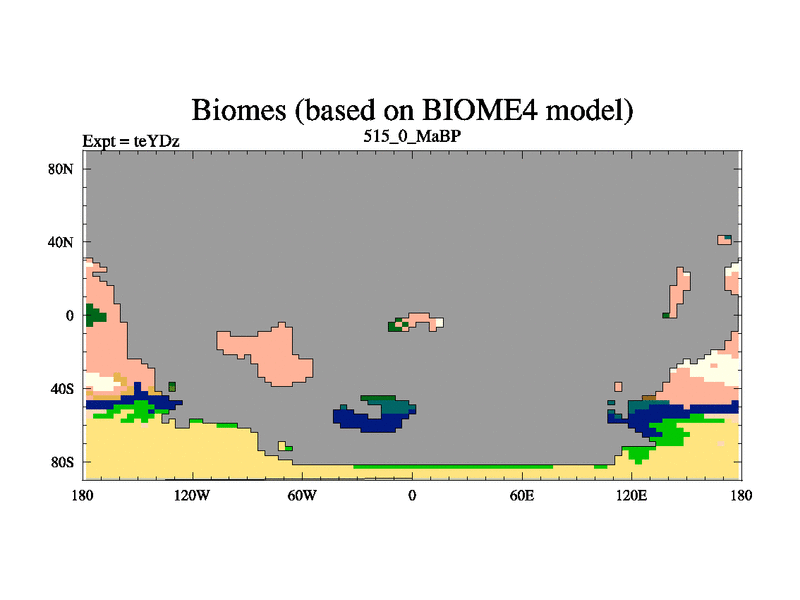 Biomes (based on BIOME4 model)

Expt = teYDz

515_0_MaBP

80N

40N

0

40S

80S

180

120W

60W

0

60E

120E

180